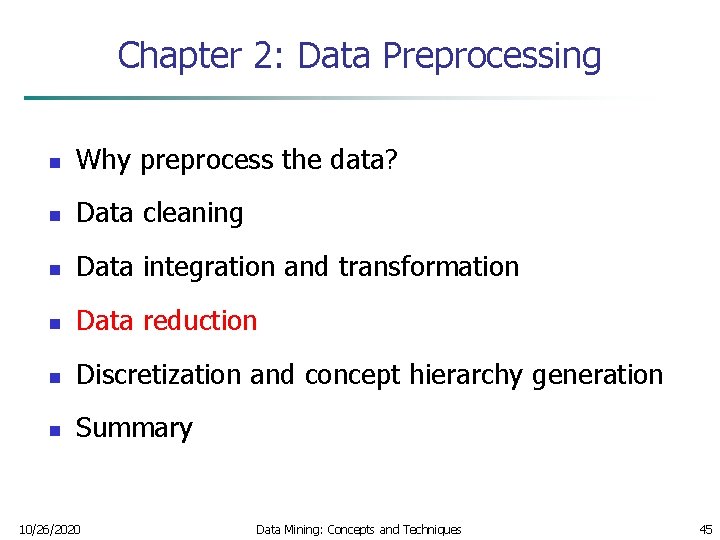 Chapter 2: Data Preprocessing

- Why preprocess the data?
- Data cleaning
- Data integration and transformation
- Data reduction
- Discretization and concept hierarchy generation
- Summary

10/26/2020 Data Mining: Concepts and Techniques 45